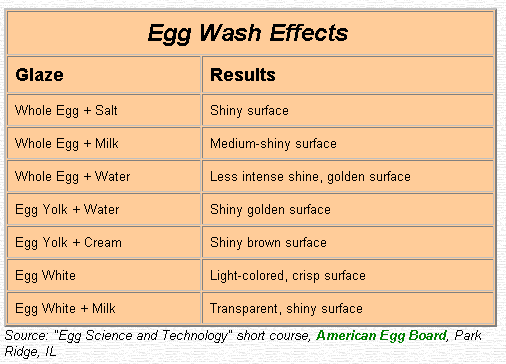 Egg Wash Effects

| Glaze | Results |
|---|---|
| Whole Egg + Salt | Shiny surface |
| Whole Egg + Milk | Medium-shiny surface |
| Whole Egg + Water | Less intense shine, golden surface |
| Egg Yolk + Water | Shiny golden surface |
| Egg Yolk + Cream | Shiny brown surface |
| Egg White | Light-colored, crisp surface |
| Egg White + Milk | Transparent, shiny surface |

Source: "Egg Science and Technology" short course, American Egg Board, Park Ridge, IL